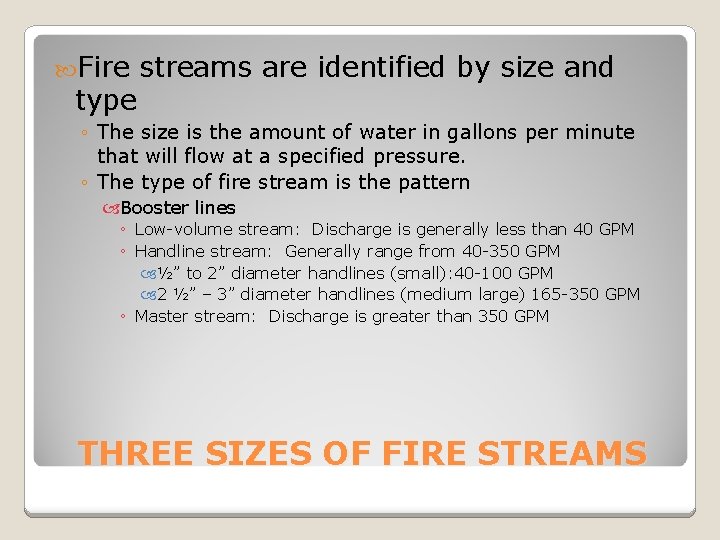 Fire streams are identified by size and type

◦ The size is the amount of water in gallons per minute that will flow at a specified pressure.
◦ The type of fire stream is the pattern

Booster lines
◦ Low-volume stream: Discharge is generally less than 40 GPM
◦ Handline stream: Generally range from 40-350 GPM
½” to 2” diameter handlines (small):40-100 GPM
2 ½” – 3” diameter handlines (medium large) 165-350 GPM
◦ Master stream: Discharge is greater than 350 GPM

THREE SIZES OF FIRE STREAMS